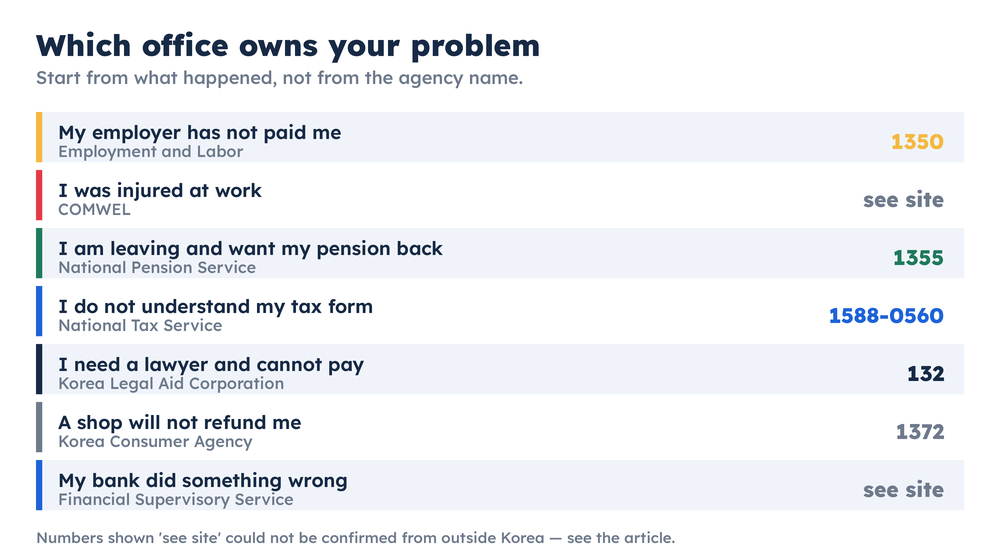 Which office owns your problem

Start from what happened, not from the agency name.

My employer has not paid me
Employment and Labor
1350

I was injured at work
COMWEL
see site

I am leaving and want my pension back
National Pension Service
1355

I do not understand my tax form
National Tax Service
1588-0560

I need a lawyer and cannot pay
Korea Legal Aid Corporation
132

A shop will not refund me
Korea Consumer Agency
1372

My bank did something wrong
Financial Supervisory Service
see site

Numbers shown 'see site' could not be confirmed from outside Korea — see the article.